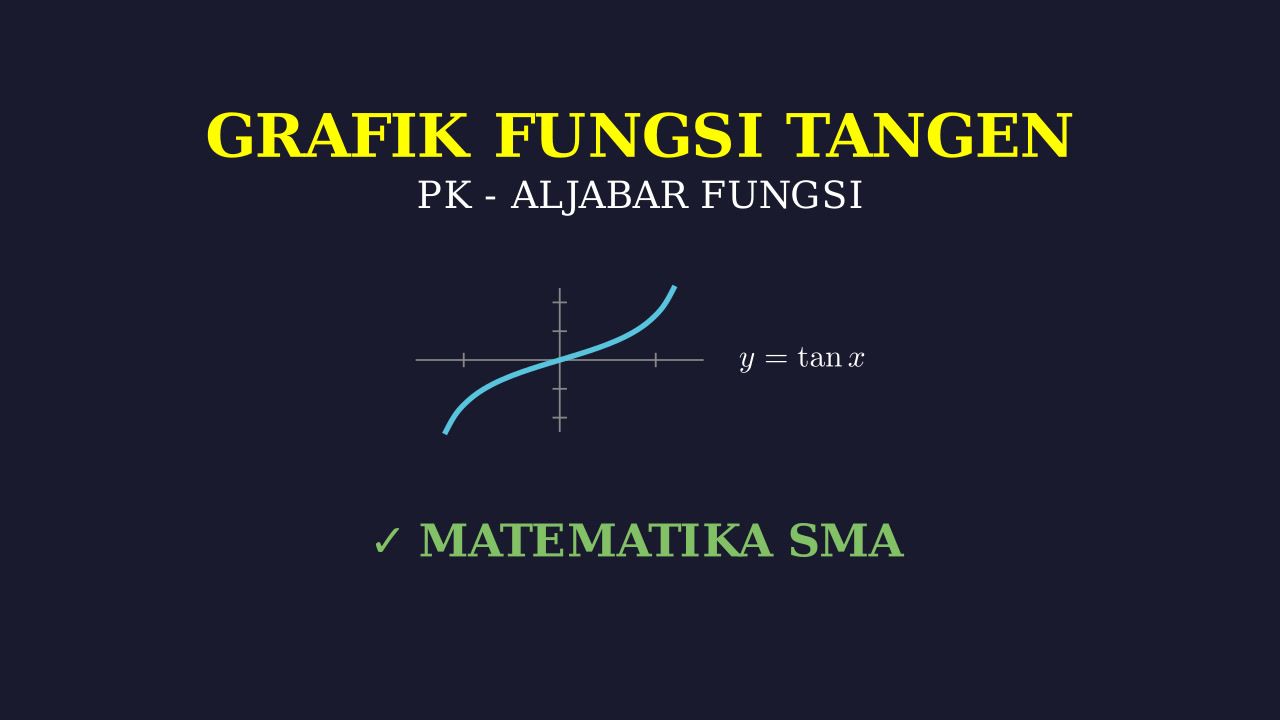 GRAFIK FUNGSI TANGEN
PK - ALJABAR FUNGSI

$y = \tan x$

✓ MATEMATIKA SMA